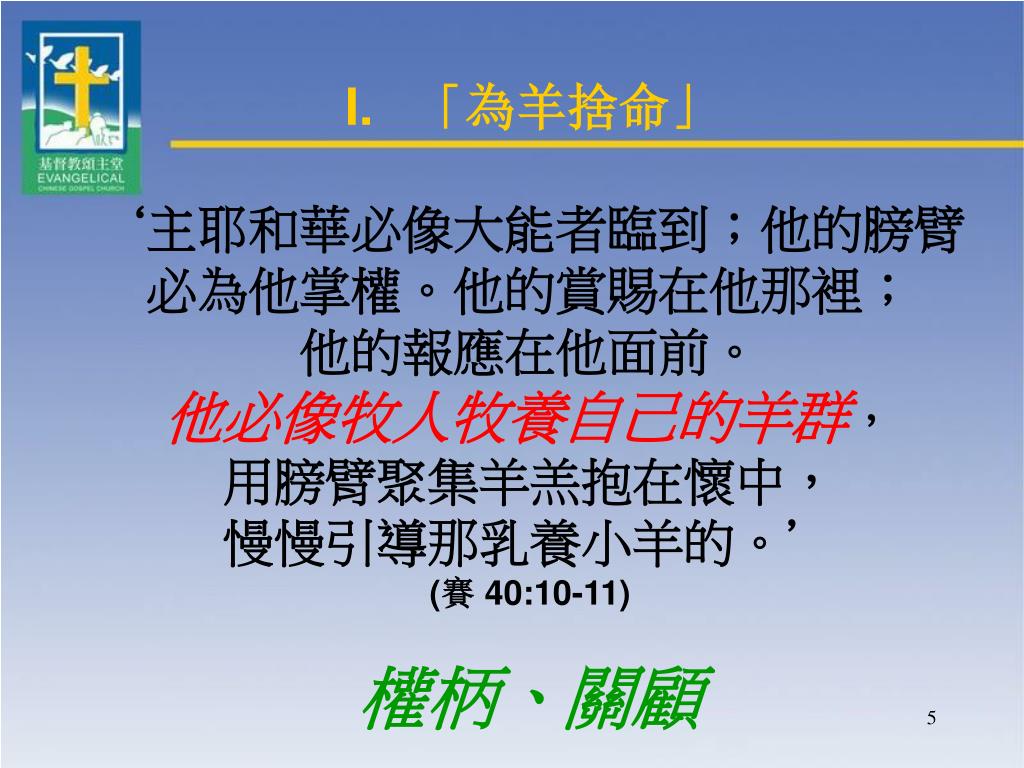 基督教頌主堂
EVANGELICAL
CHINESE GOSPEL CHURCH

I. 「為羊捨命」

‘主耶和華必像大能者臨到；他的膀臂必為他掌權。他的賞賜在他那裡；他的報應在他面前。
他必像牧人牧養自己的羊群，
用膀臂聚集羊羔抱在懷中，
慢慢引導那乳養小羊的。’
(賽 40:10-11)

權柄、關顧

5